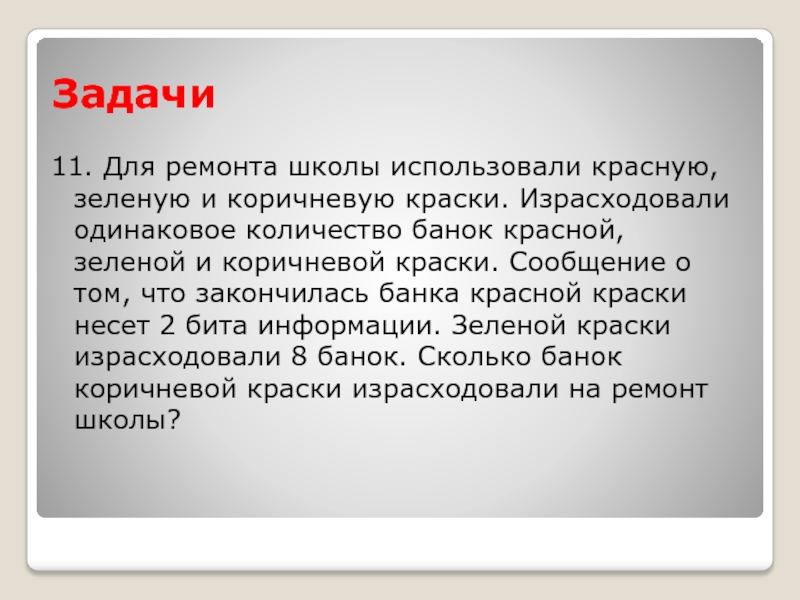 Задачи

11. Для ремонта школы использовали красную, зеленую и коричневую краски. Израсходовали одинаковое количество банок красной, зеленой и коричневой краски. Сообщение о том, что закончилась банка красной краски несет 2 бита информации. Зеленой краски израсходовали 8 банок. Сколько банок коричневой краски израсходовали на ремонт школы?